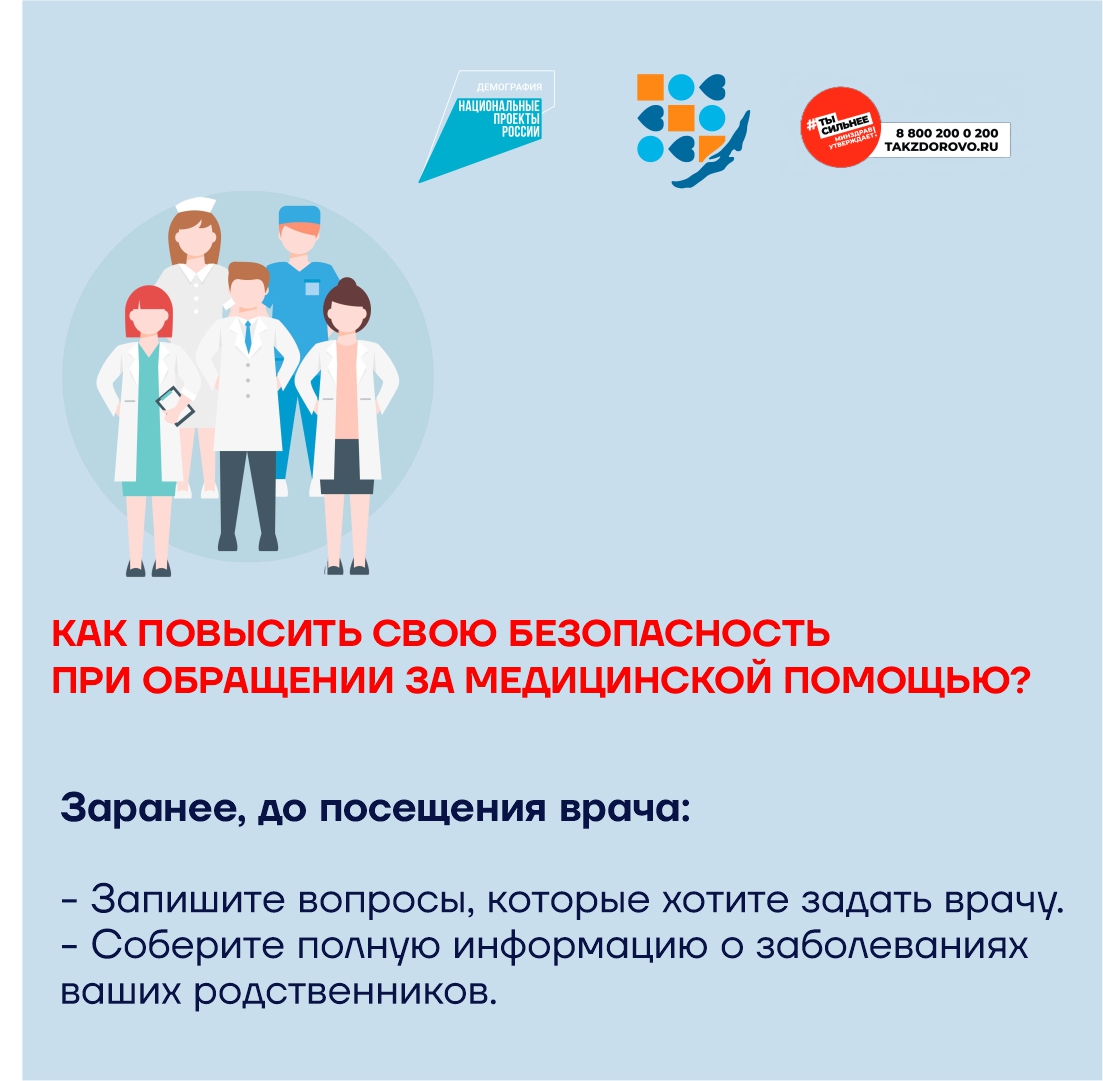 ДЕМОГРАФИЯ
НАЦИОНАЛЬНЫЕ ПРОЕКТЫ РОССИИ

#ТЫ СИЛЬНЕЕ
МИНЗДРАВ УТВЕРЖДАЕТ!
8 800 200 0 200
TAKZDOROVO.RU

КАК ПОВЫСИТЬ СВОЮ БЕЗОПАСНОСТЬ ПРИ ОБРАЩЕНИИ ЗА МЕДИЦИНСКОЙ ПОМОЩЬЮ?

Заранее, до посещения врача:

- Запишите вопросы, которые хотите задать врачу.
- Соберите полную информацию о заболеваниях ваших родственников.